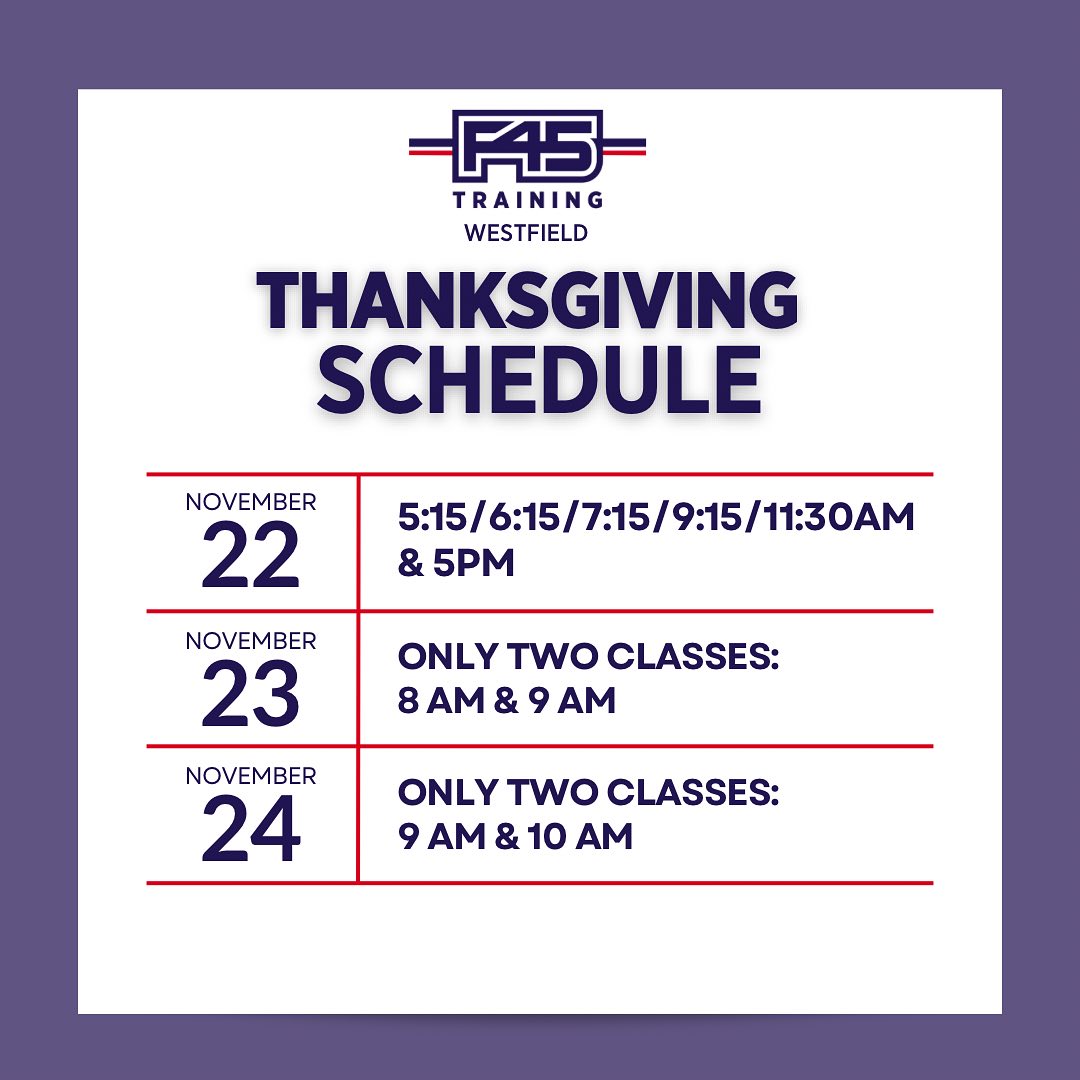 F45
TRAINING
WESTFIELD

THANKSGIVING SCHEDULE

| | |
|---|---|
| NOVEMBER 22 | 5:15/6:15/7:15/9:15/11:30AM & 5PM |
| NOVEMBER 23 | ONLY TWO CLASSES: 8 AM & 9 AM |
| NOVEMBER 24 | ONLY TWO CLASSES: 9 AM & 10 AM |